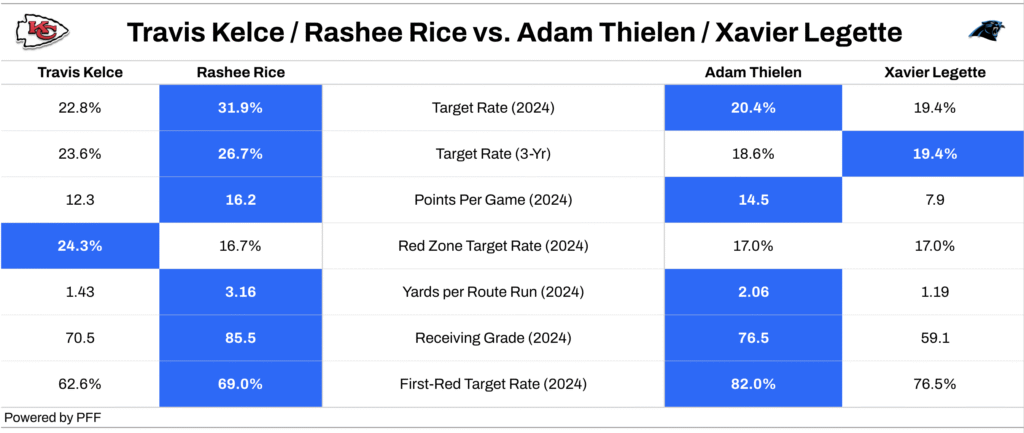 Travis Kelce / Rashee Rice vs. Adam Thielen / Xavier Legette

| Travis Kelce | Rashee Rice | | Adam Thielen | Xavier Legette |
|---|---|---|---|---|
| 22.8% | 31.9% | Target Rate (2024) | 20.4% | 19.4% |
| 23.6% | 26.7% | Target Rate (3-Yr) | 18.6% | 19.4% |
| 12.3 | 16.2 | Points Per Game (2024) | 14.5 | 7.9 |
| 24.3% | 16.7% | Red Zone Target Rate (2024) | 17.0% | 17.0% |
| 1.43 | 3.16 | Yards per Route Run (2024) | 2.06 | 1.19 |
| 70.5 | 85.5 | Receiving Grade (2024) | 76.5 | 59.1 |
| 62.6% | 69.0% | First-Red Target Rate (2024) | 82.0% | 76.5% |

Powered by PFF